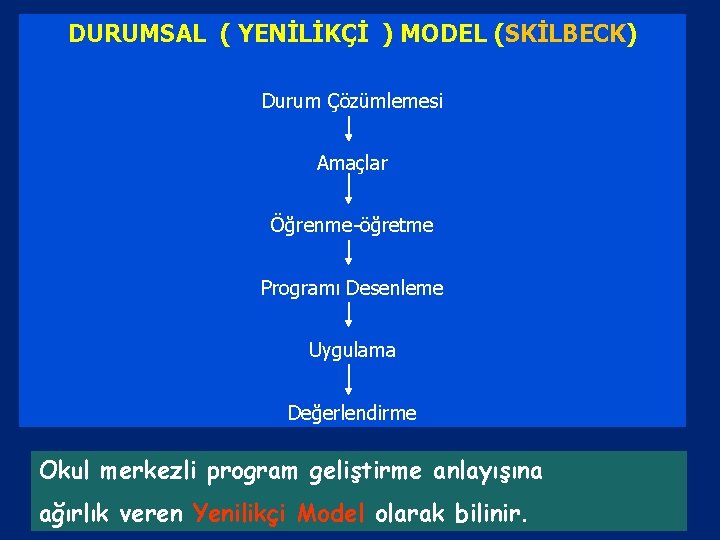 DURUMSAL ( YENİLİKÇİ ) MODEL (SKİLBECK)

Durum Çözümlemesi

Amaçlar

Öğrenme-öğretme

Programı Desenleme

Uygulama

Değerlendirme

Okul merkezli program geliştirme anlayışına ağırlık veren Yenilikçi Model olarak bilinir.